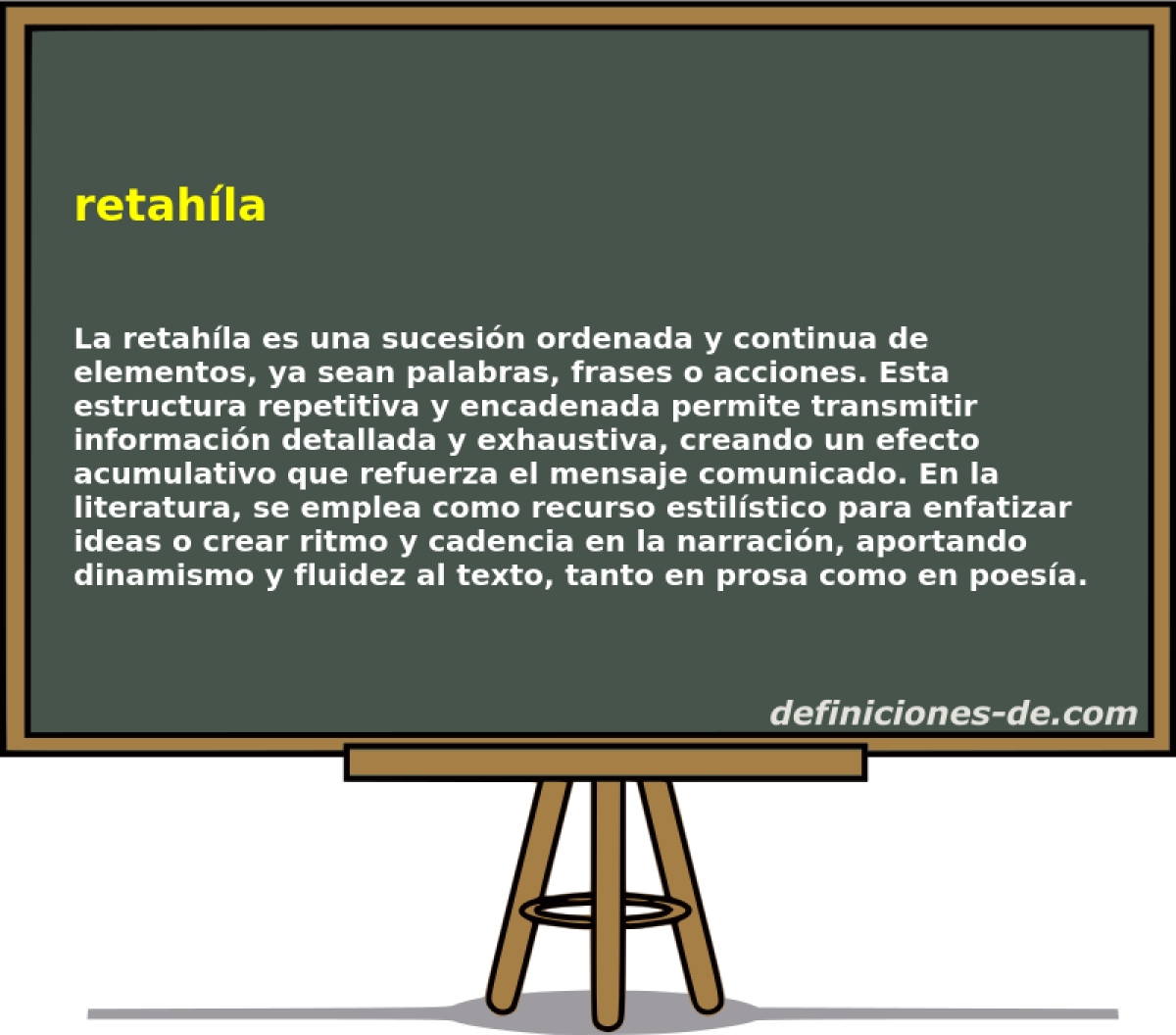 retahíla

La retahíla es una sucesión ordenada y continua de elementos, ya sean palabras, frases o acciones. Esta estructura repetitiva y encadenada permite transmitir información detallada y exhaustiva, creando un efecto acumulativo que refuerza el mensaje comunicado. En la literatura, se emplea como recurso estilístico para enfatizar ideas o crear ritmo y cadencia en la narración, aportando dinamismo y fluidez al texto, tanto en prosa como en poesía.

definiciones-de.com